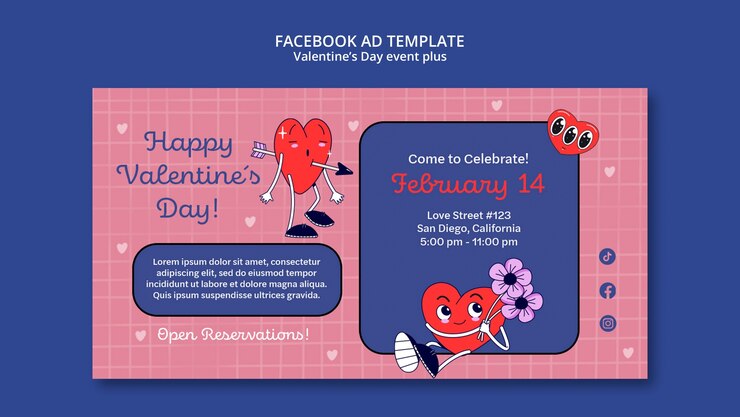 FACEBOOK AD TEMPLATE
Valentine's Day event plus

Happy Valentine's Day!

Lorem ipsum dolor sit amet, consectetur adipiscing elit, sed do eiusmod tempor incididunt ut labore et dolore magna aliqua. Quis ipsum suspendisse ultrices gravida.

Open Reservations!

Come to Celebrate!
February 14
Love Street #123
San Diego, California
5:00 pm - 11:00 pm